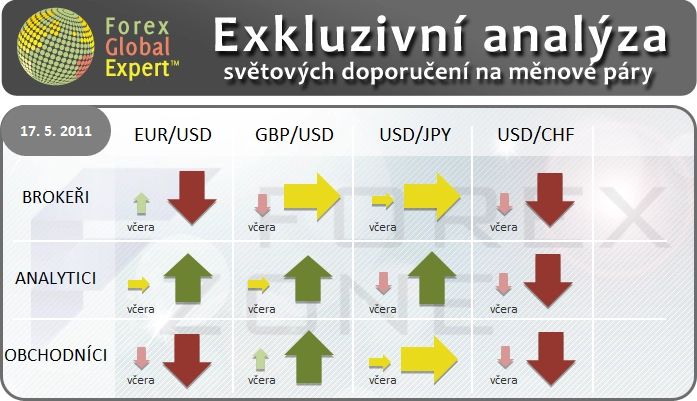 Forex Global Expert™

Exkluzivní analýza
světových doporučení na měnové páry

| 17. 5. 2011 | EUR/USD | GBP/USD | USD/JPY | USD/CHF |
|---|---|---|---|---|
| BROKEŘI | včera | včera | včera | včera |
| ANALYTICI | včera | včera | včera | včera |
| OBCHODNÍCI | včera | včera | včera | včera |

FOREX ZONE